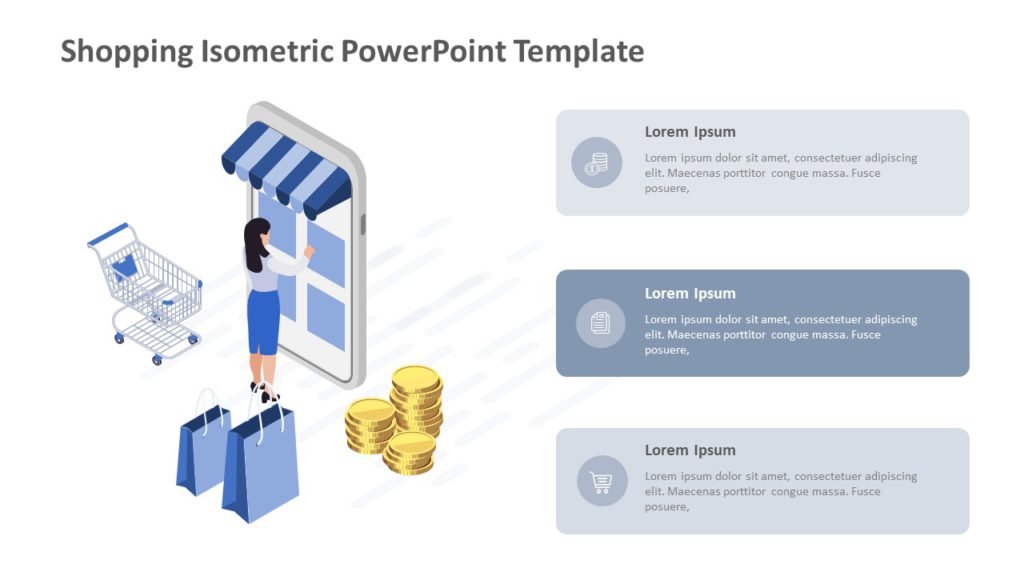 Shopping Isometric PowerPoint Template

Lorem Ipsum

Lorem ipsum dolor sit amet, consectetuer adipiscing elit. Maecenas porttitor congue massa. Fusce posuere,

Lorem Ipsum

Lorem ipsum dolor sit amet, consectetuer adipiscing elit. Maecenas porttitor congue massa. Fusce posuere,

Lorem Ipsum

Lorem ipsum dolor sit amet, consectetuer adipiscing elit. Maecenas porttitor congue massa. Fusce posuere,